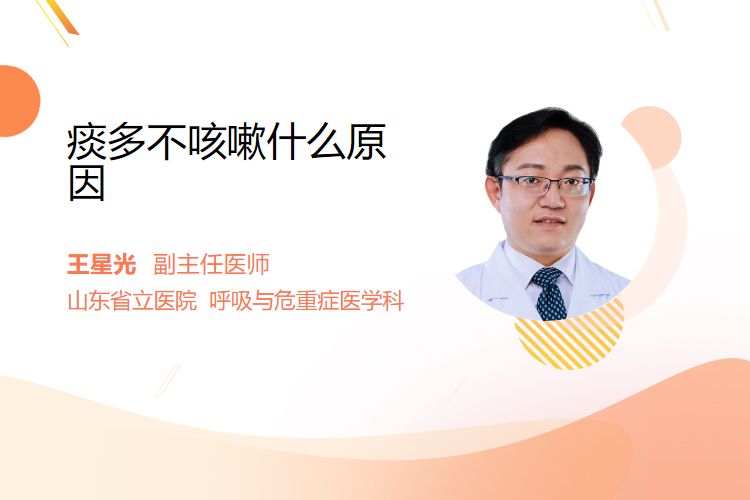 痰多不咳嗽什么原因

王星光 副主任医师
山东省立医院 呼吸与危重症医学科